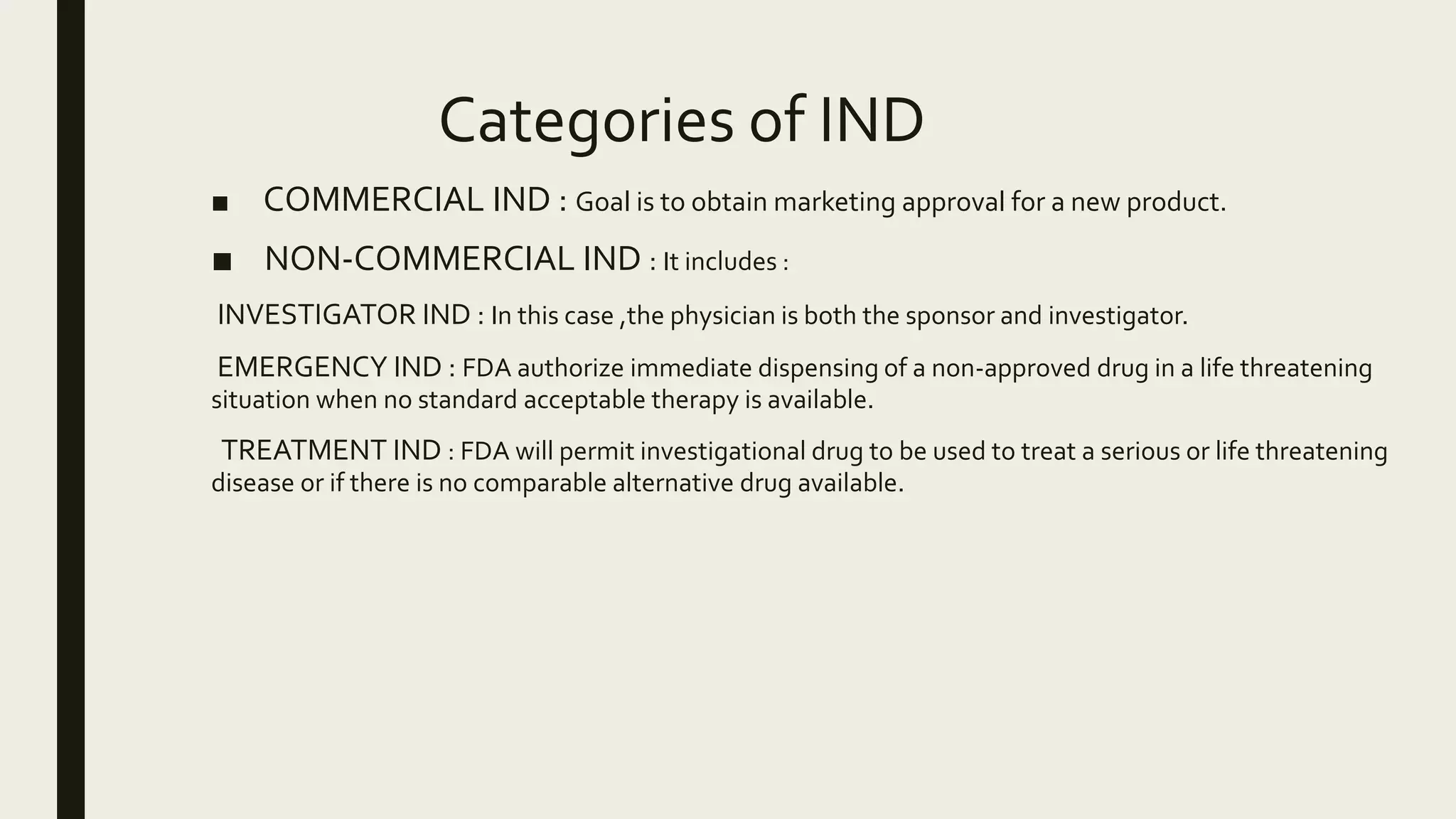 Categories of IND

■ COMMERCIAL IND : Goal is to obtain marketing approval for a new product.

■ NON-COMMERCIAL IND : It includes :

INVESTIGATOR IND : In this case ,the physician is both the sponsor and investigator.

EMERGENCY IND : FDA authorize immediate dispensing of a non-approved drug in a life threatening situation when no standard acceptable therapy is available.

TREATMENT IND : FDA will permit investigational drug to be used to treat a serious or life threatening disease or if there is no comparable alternative drug available.